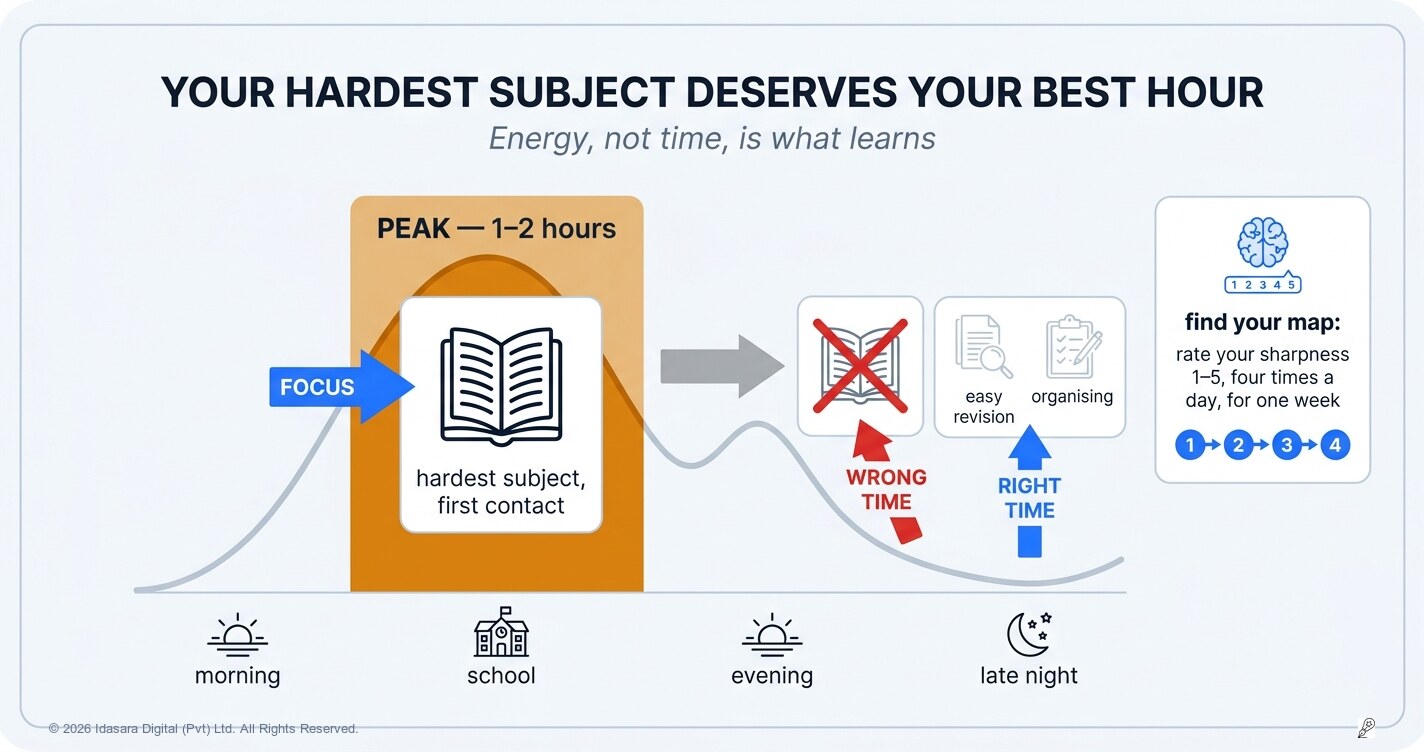 YOUR HARDEST SUBJECT DESERVES YOUR BEST HOUR

Energy, not time, is what learns

PEAK — 1–2 hours

FOCUS

hardest subject, first contact

WRONG TIME

easy revision

organising

RIGHT TIME

1 2 3 4 5

find your map:

rate your sharpness 1–5, four times a day, for one week

1 2 3 4

morning

school

evening

late night

© 2026 Idasara Digital (Pvt) Ltd. All Rights Reserved.